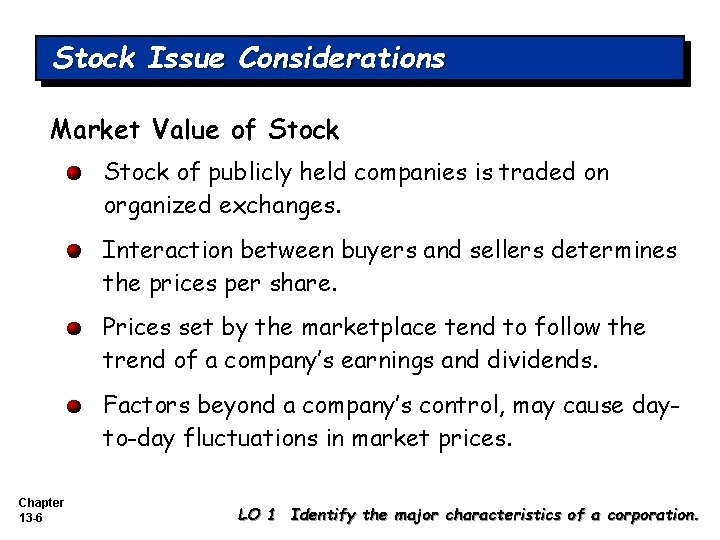 Stock Issue Considerations

Market Value of Stock

Stock of publicly held companies is traded on organized exchanges.

Interaction between buyers and sellers determines the prices per share.

Prices set by the marketplace tend to follow the trend of a company's earnings and dividends.

Factors beyond a company's control, may cause day-to-day fluctuations in market prices.

Chapter 13-6

LO 1 Identify the major characteristics of a corporation.